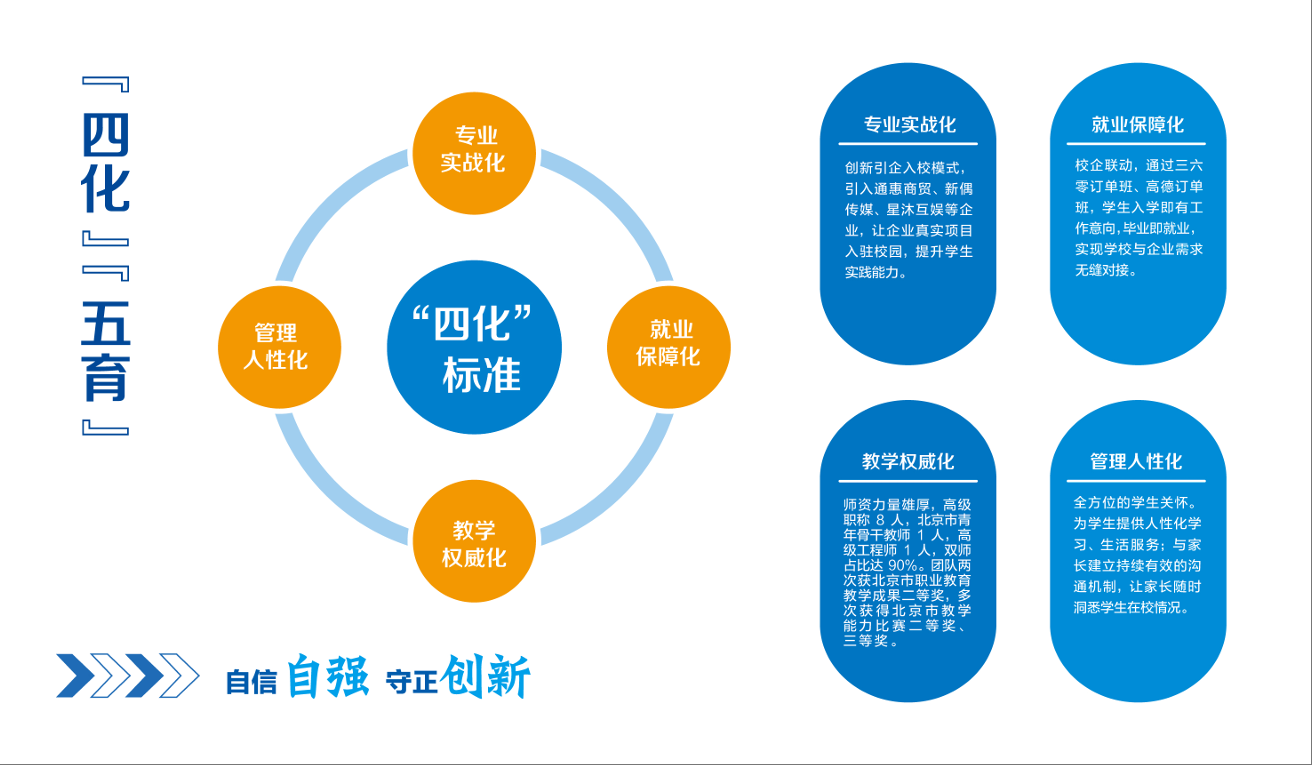 『四化』『五育』

专业实战化

管理人性化

“四化”标准

就业保障化

教学权威化

自信 自强 守正 创新

专业实战化

创新引企入校模式，引入通惠商贸、新偶传媒、星沐互娱等企业，让企业真实项目入驻校园，提升学生实践能力。

就业保障化

校企联动，通过三六零订单班、高德订单班，学生入学即有工作意向，毕业即就业，实现学校与企业需求无缝对接。

教学权威化

师资力量雄厚，高级职称 8 人，北京市青年骨干教师 1 人，高级工程师 1 人，双师占比达 90%。团队两次获北京市职业教育教学成果二等奖，多次获得北京市教学能力比赛二等奖、三等奖。

管理人性化

全方位的学生关怀。为学生提供人性化学习、生活服务；与家长建立持续有效的沟通机制，让家长随时洞悉学生在校情况。